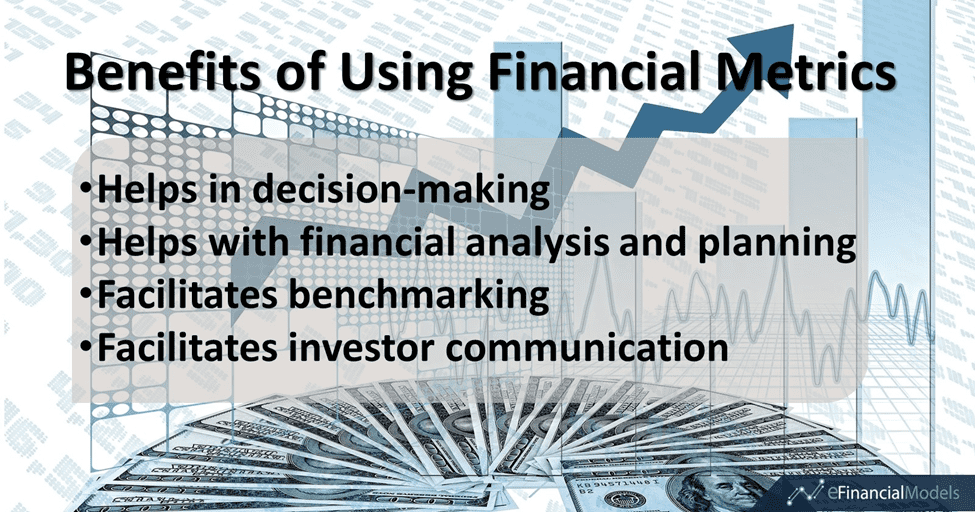 Benefits of Using Financial Metrics

•Helps in decision-making
•Helps with financial analysis and planning
•Facilitates benchmarking
•Facilitates investor communication

eFinancialModels